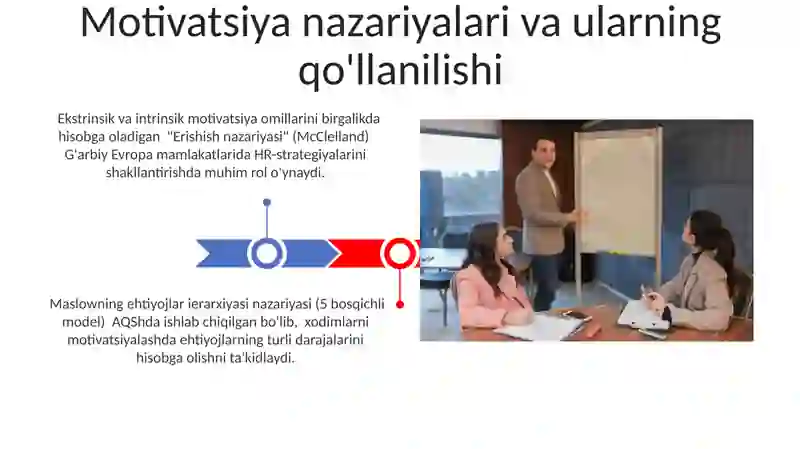 Motivatsiya nazariyalari va ularning qo'llanilishi

Ekstrinsik va intrinsik motivatsiya omillarini birgalikda hisobga oladigan "Erishish nazariyasi" (McClelland) G'arbiy Evropa mamlakatlarida HR-strategiyalarini shakllantirishda muhim rol o'ynaydi.

Maslowning ehtiyojlar ierarxiyasi nazariyasi (5 bosqichli model) AQShda ishlab chiqilgan bo'lib, xodimlarni motivatsiyalashda ehtiyojlarning turli darajalarini hisobga olishni ta'kidlaydi.